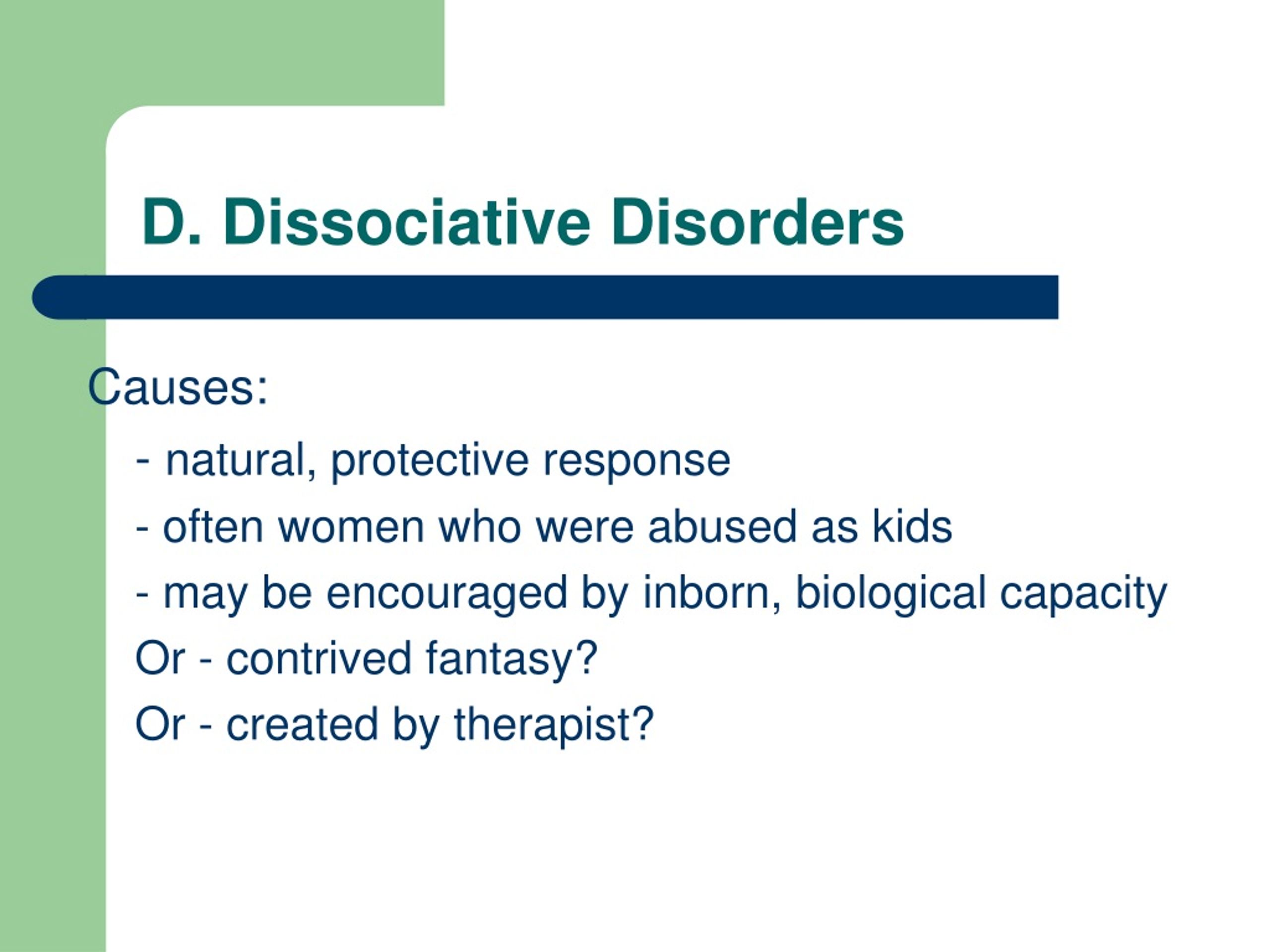 D. Dissociative Disorders

Causes:

- natural, protective response

- often women who were abused as kids

- may be encouraged by inborn, biological capacity

Or - contrived fantasy?

Or - created by therapist?